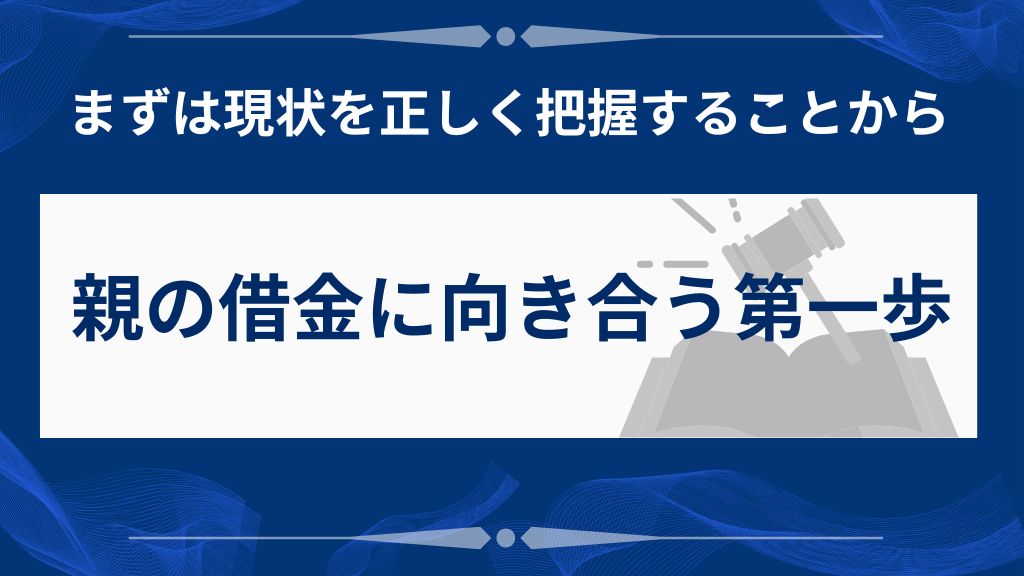 まずは現状を正しく把握することから

親の借金に向き合う第一歩